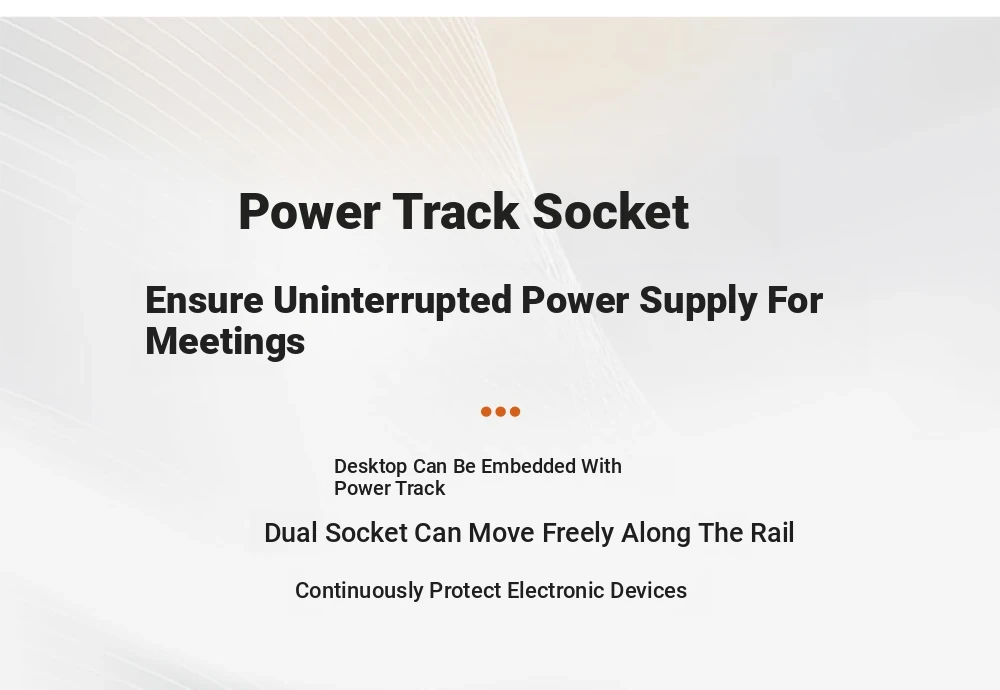 Power Track Socket

Ensure Uninterrupted Power Supply For Meetings

Desktop Can Be Embedded With Power Track

Dual Socket Can Move Freely Along The Rail

Continuously Protect Electronic Devices